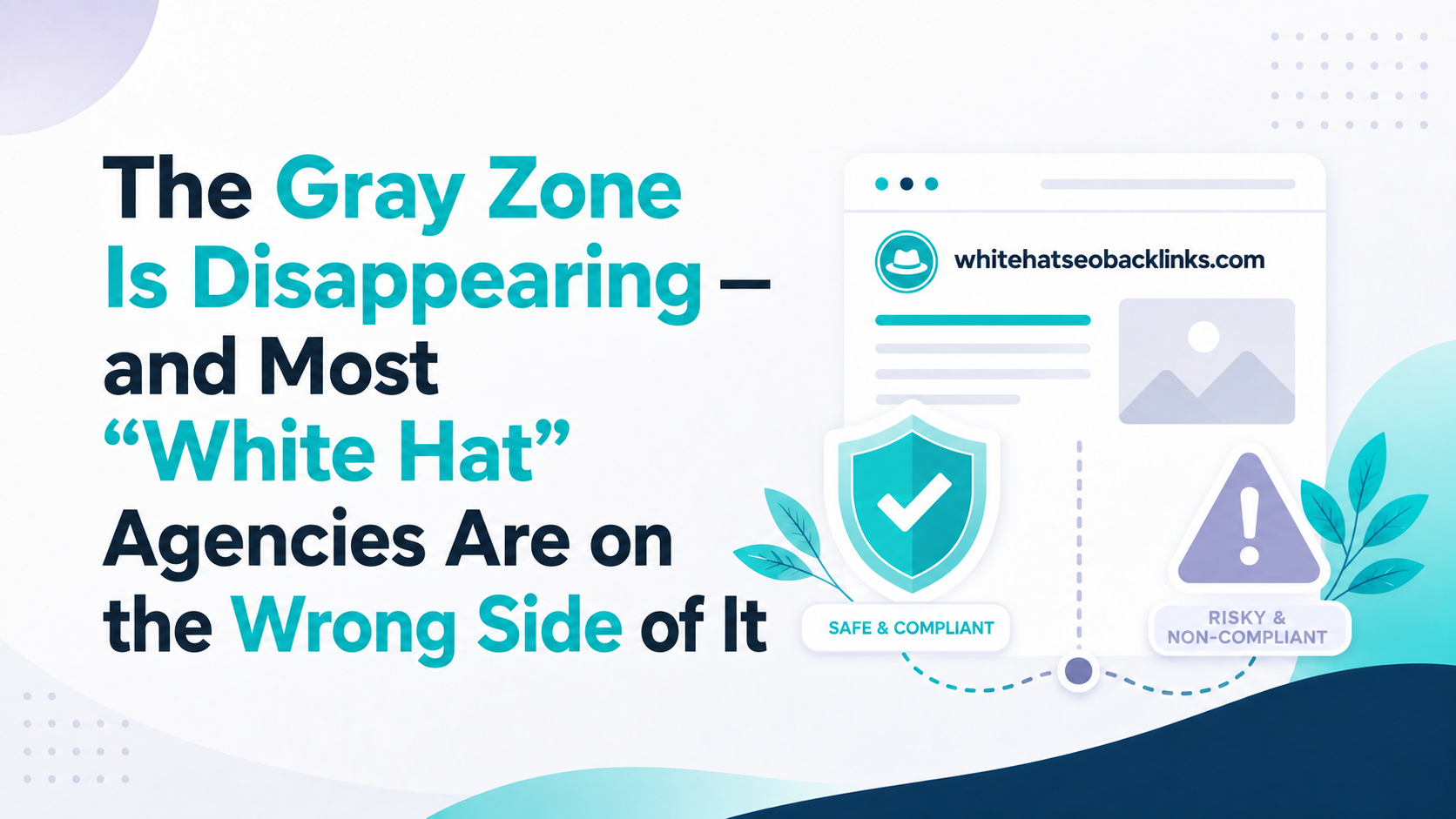 The Gray Zone Is Disappearing — and Most “White Hat” Agencies Are on the Wrong Side of It

whitehatseobacklinks.com

SAFE & COMPLIANT

RISKY & NON-COMPLIANT